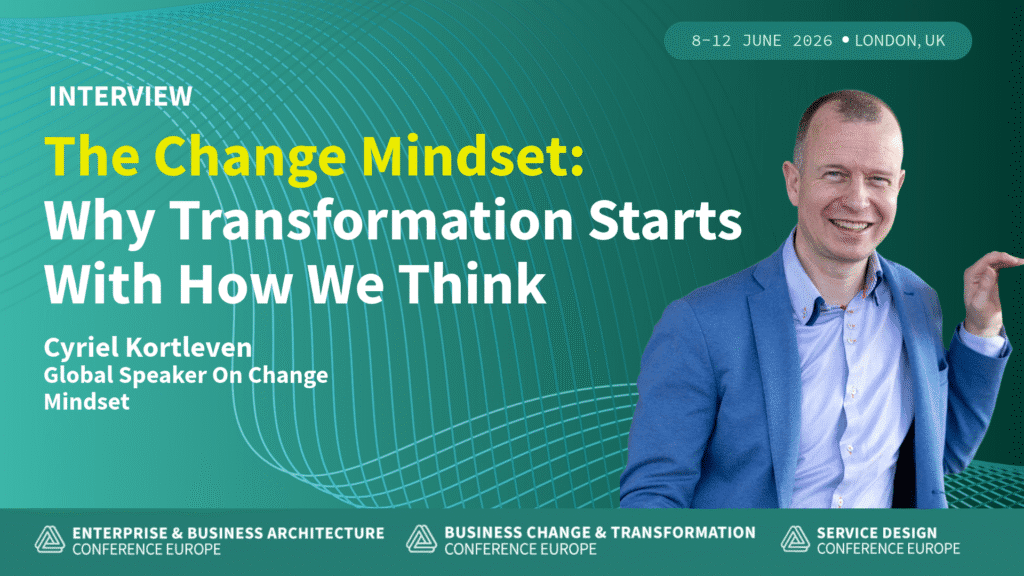 8-12 JUNE 2026 • LONDON, UK

INTERVIEW

The Change Mindset:
Why Transformation Starts With How We Think

Cyriel Kortleven
Global Speaker On Change Mindset

ENTERPRISE & BUSINESS ARCHITECTURE CONFERENCE EUROPE

BUSINESS CHANGE & TRANSFORMATION CONFERENCE EUROPE

SERVICE DESIGN CONFERENCE EUROPE